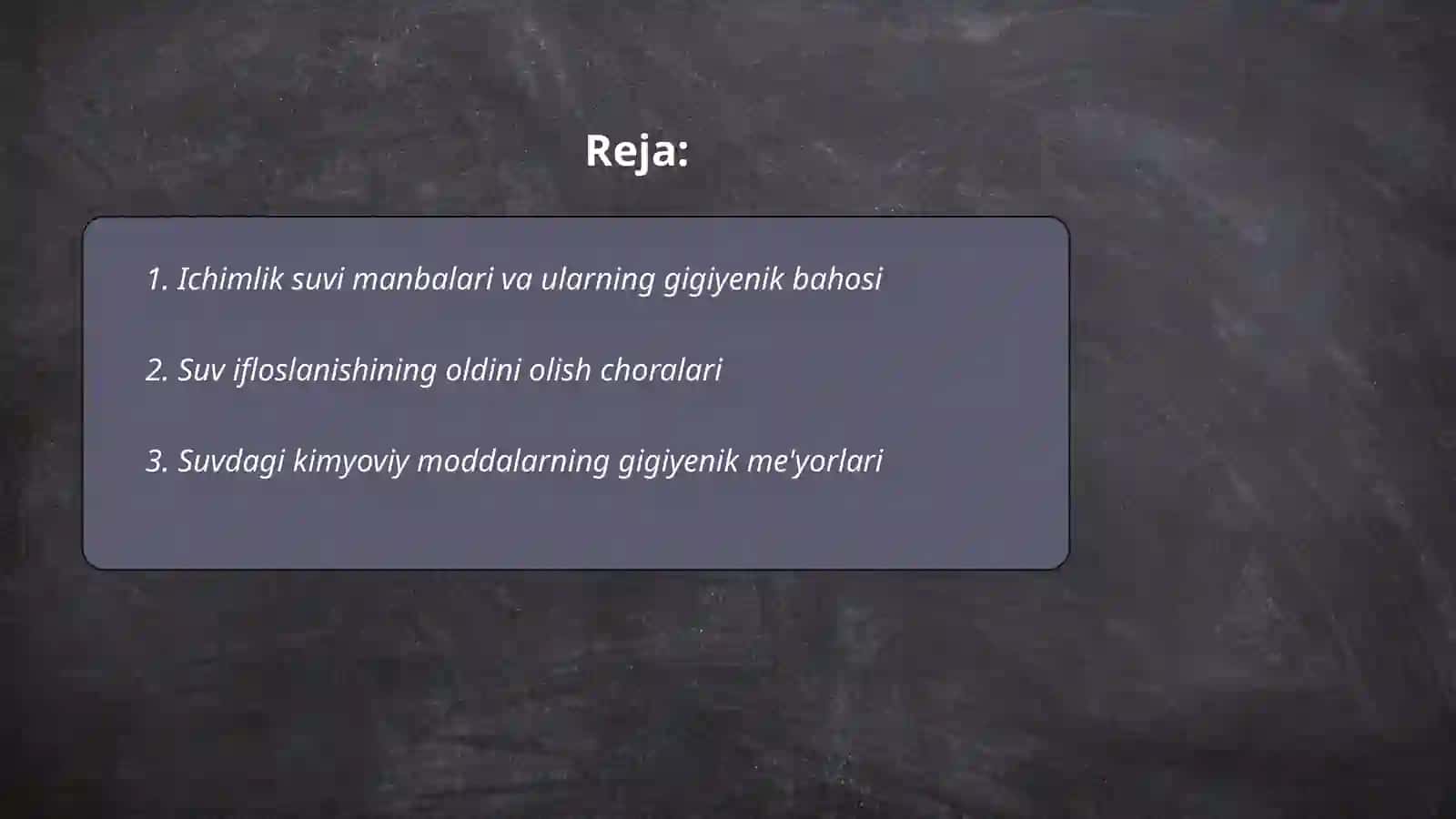 Reja:

1. Ichimlik suvi manbalari va ularning gigiyenik bahosi

2. Suv ifloslanishining oldini olish choralari

3. Suvdagi kimyoviy moddalarning gigiyenik me'yorlari